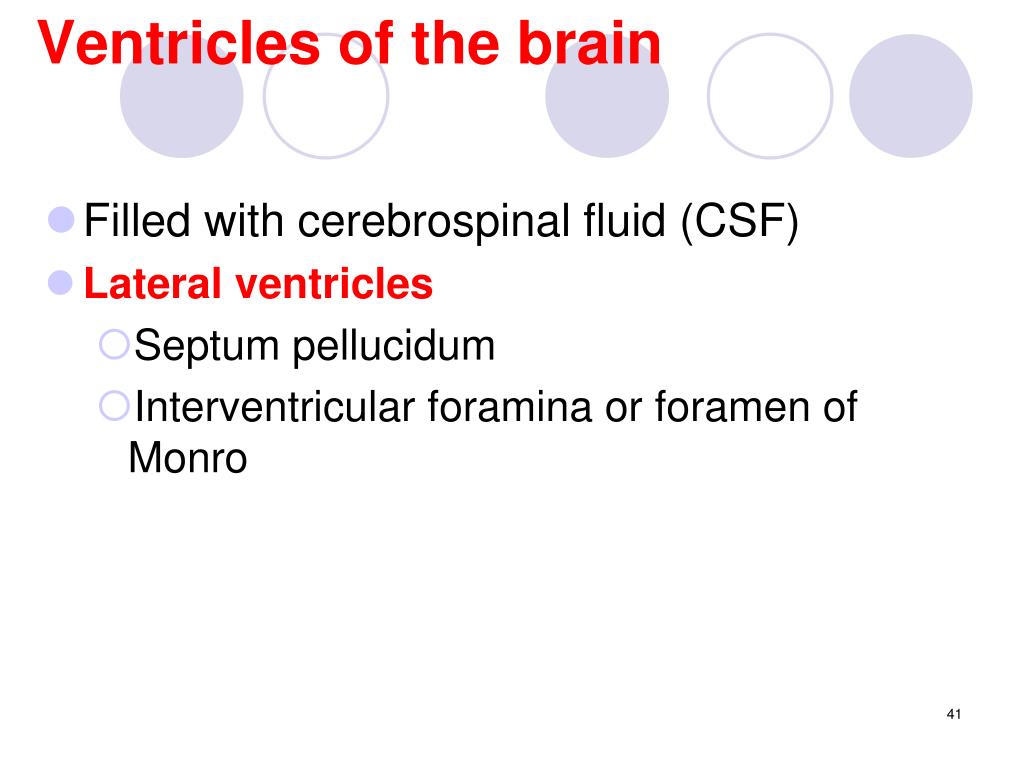 Ventricles of the brain

Filled with cerebrospinal fluid (CSF)
Lateral ventricles
Septum pellucidum
Interventricular foramina or foramen of Monro

41